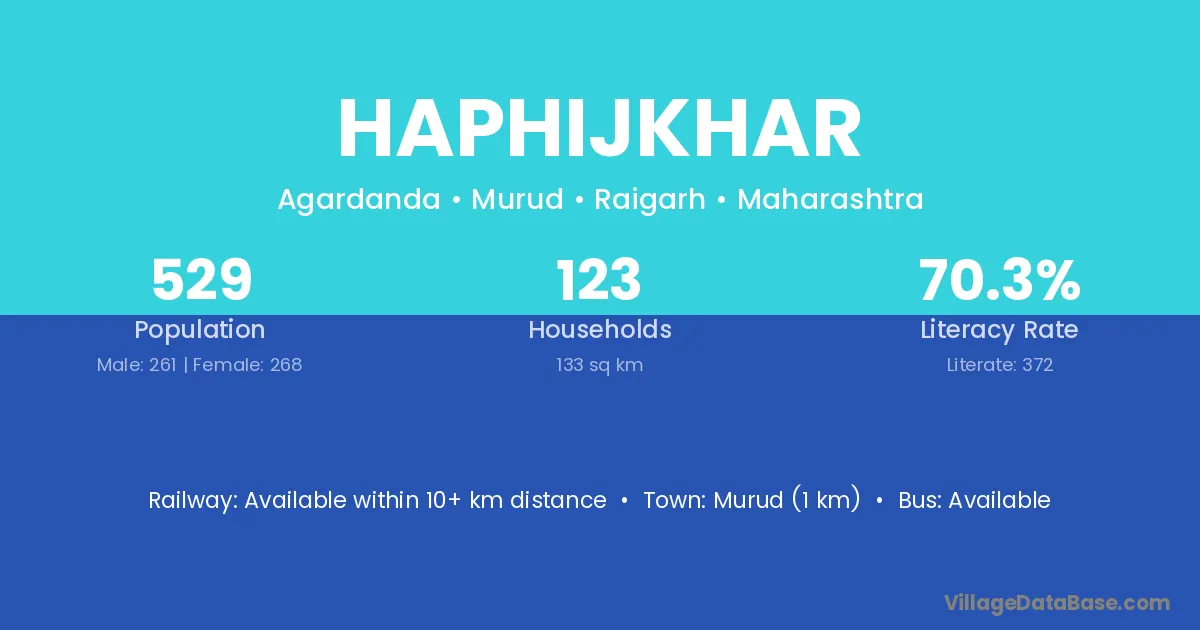 HAPHIJKHAR

Agardanda • Murud • Raigarh • Maharashtra

529
Population
Male: 261 | Female: 268

123
Households
133 sq km

70.3%
Literacy Rate
Literate: 372

Railway: Available within 10+ km distance • Town: Murud (1 km) • Bus: Available

VillageDataBase.com